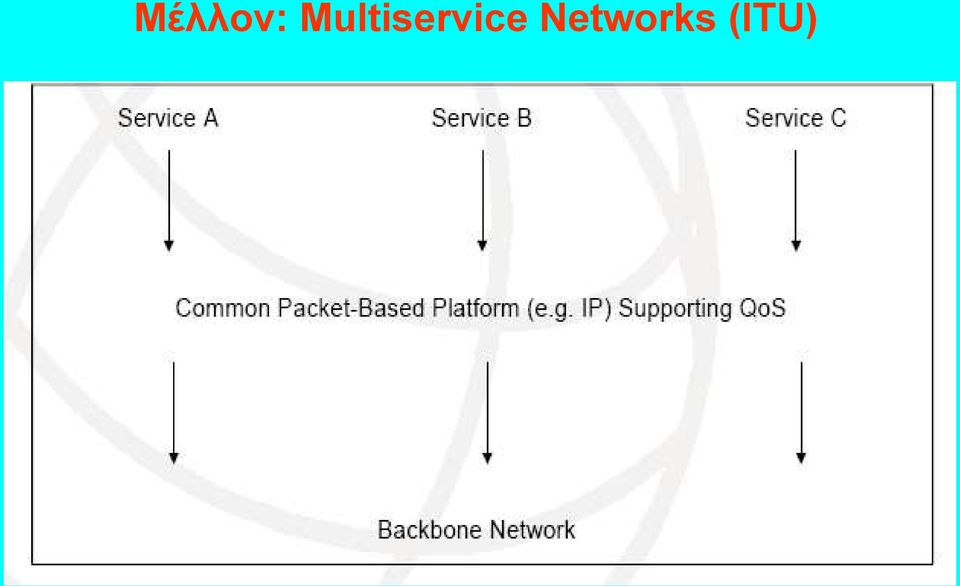 Μέλλον: Multiservice Networks (ITU)

Service A

Service B

Service C

Common Packet-Based Platform (e.g. IP) Supporting QoS

Backbone Network